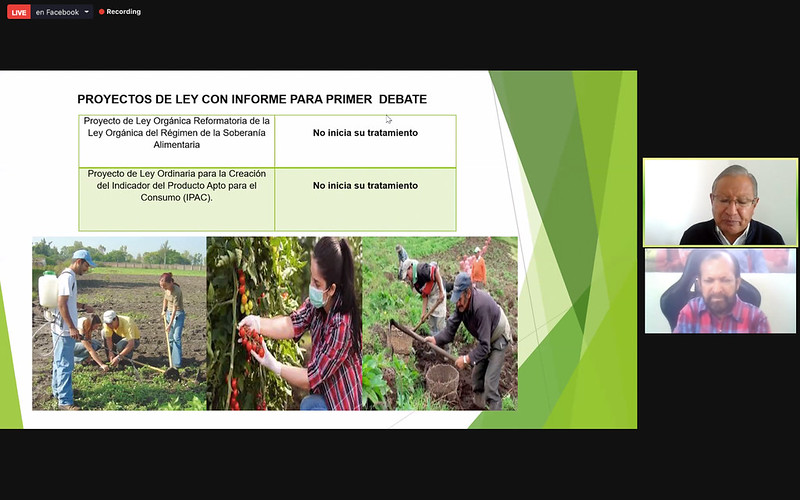 LIVE en Facebook Recording

PROYECTOS DE LEY CON INFORME PARA PRIMER DEBATE

| Proyecto de Ley Orgánica Reformatoria de la Ley Orgánica del Régimen de la Soberanía Alimentaria | No inicia su tratamiento |
|---|---|
| Proyecto de Ley Ordinaria para la Creación del Indicador del Producto Apto para el Consumo (IPAC). | No inicia su tratamiento |